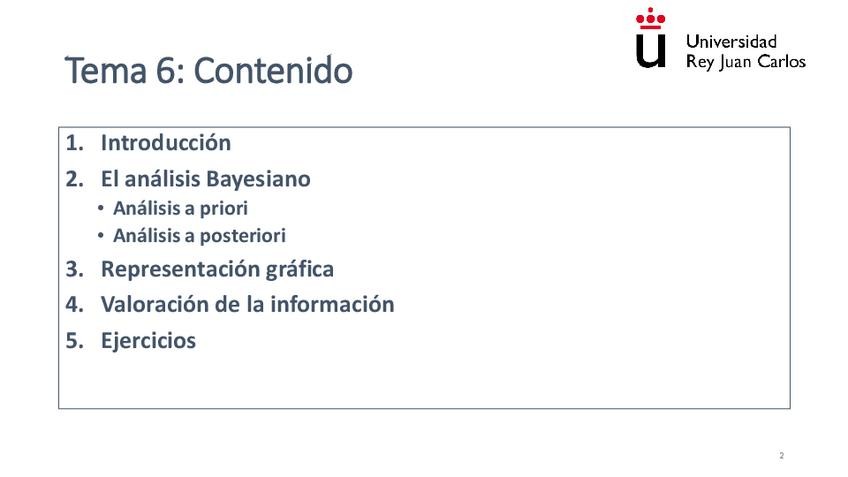 Tema 6: Contenido

Universidad
Rey Juan Carlos

1. Introducción
2. El análisis Bayesiano
• Análisis a priori
• Análisis a posteriori
3. Representación gráfica
4. Valoración de la información
5. Ejercicios

2